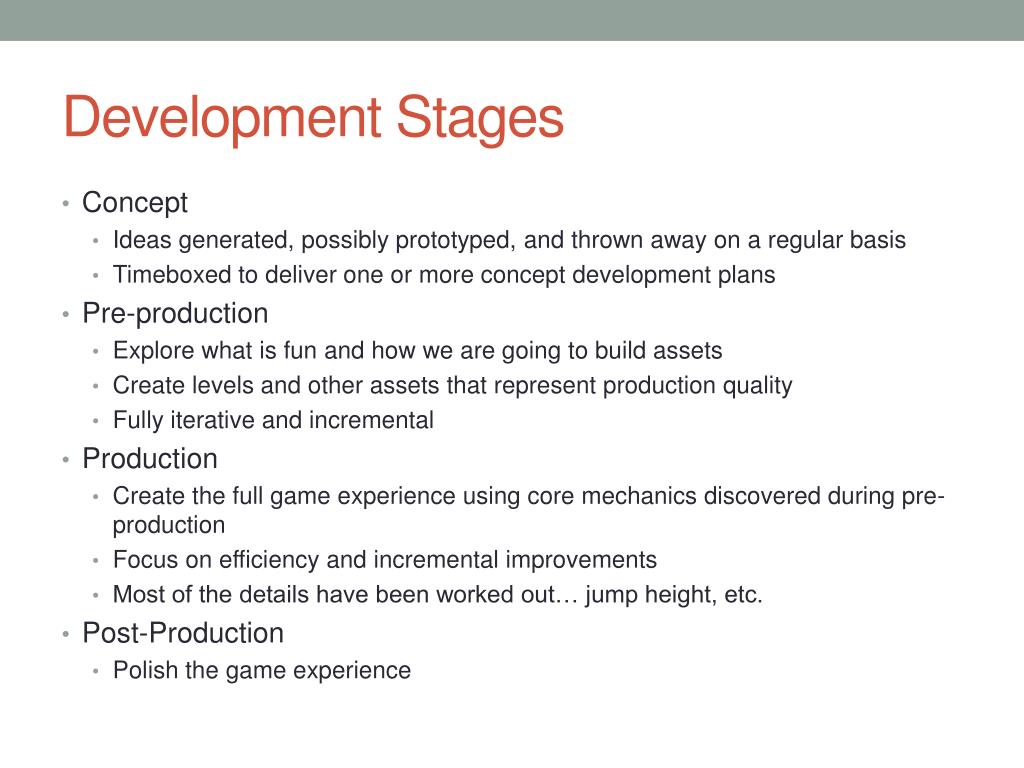 Development Stages

• Concept
  • Ideas generated, possibly prototyped, and thrown away on a regular basis
  • Timeboxed to deliver one or more concept development plans
• Pre-production
  • Explore what is fun and how we are going to build assets
  • Create levels and other assets that represent production quality
  • Fully iterative and incremental
• Production
  • Create the full game experience using core mechanics discovered during pre-production
  • Focus on efficiency and incremental improvements
  • Most of the details have been worked out… jump height, etc.
• Post-Production
  • Polish the game experience